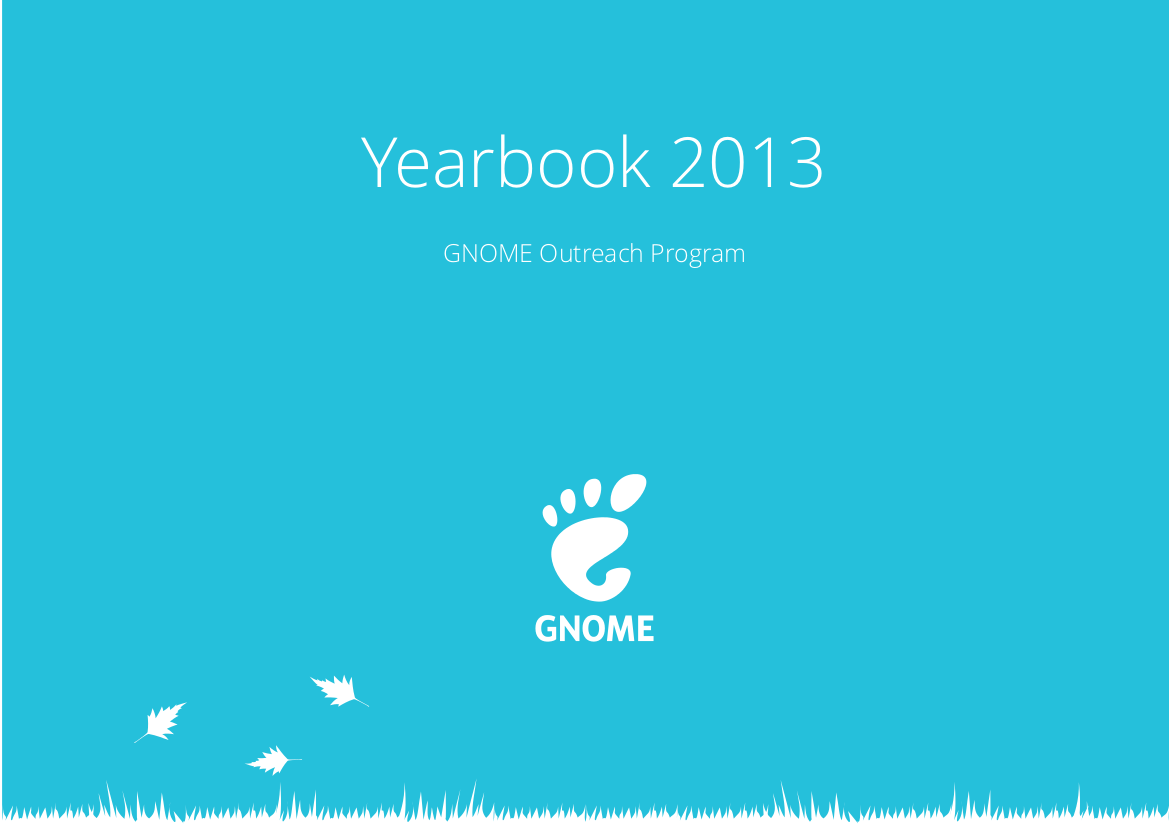 Yearbook 2013

GNOME Outreach Program

GNOME